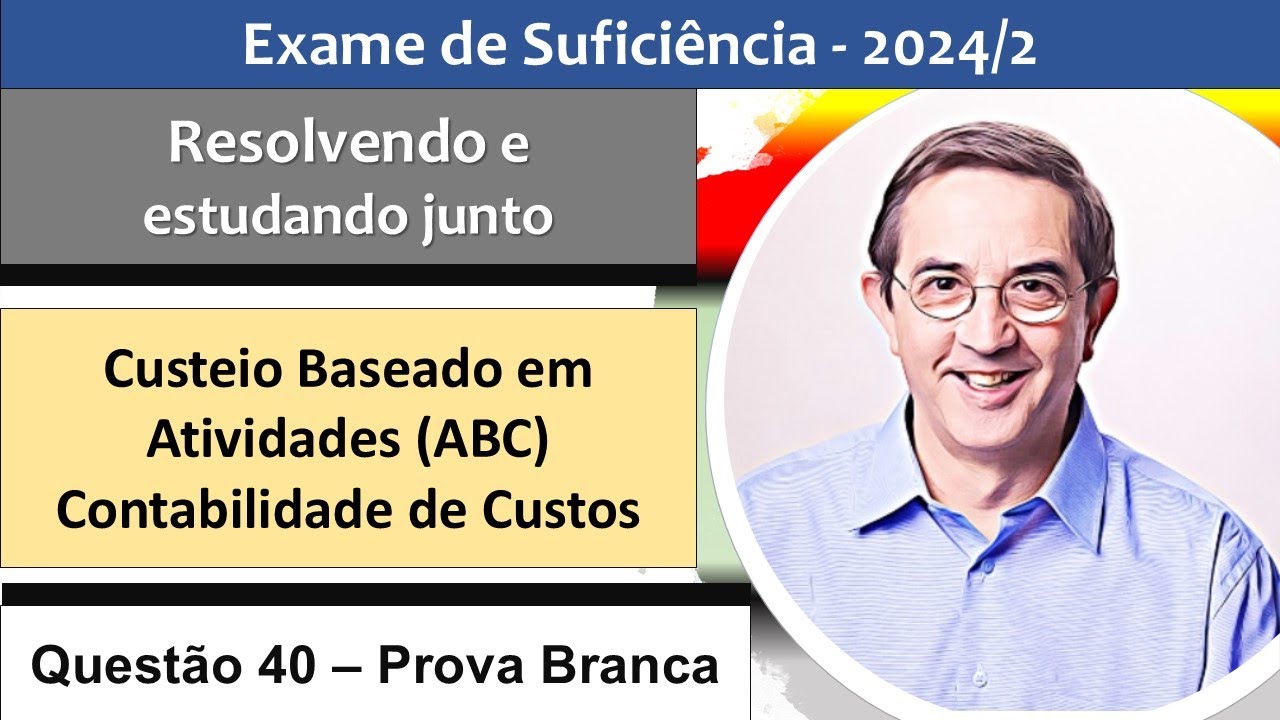 Exame de Suficiência - 2024/2

Resolvendo e estudando junto

Custeio Baseado em Atividades (ABC) Contabilidade de Custos

Questão 40 – Prova Branca